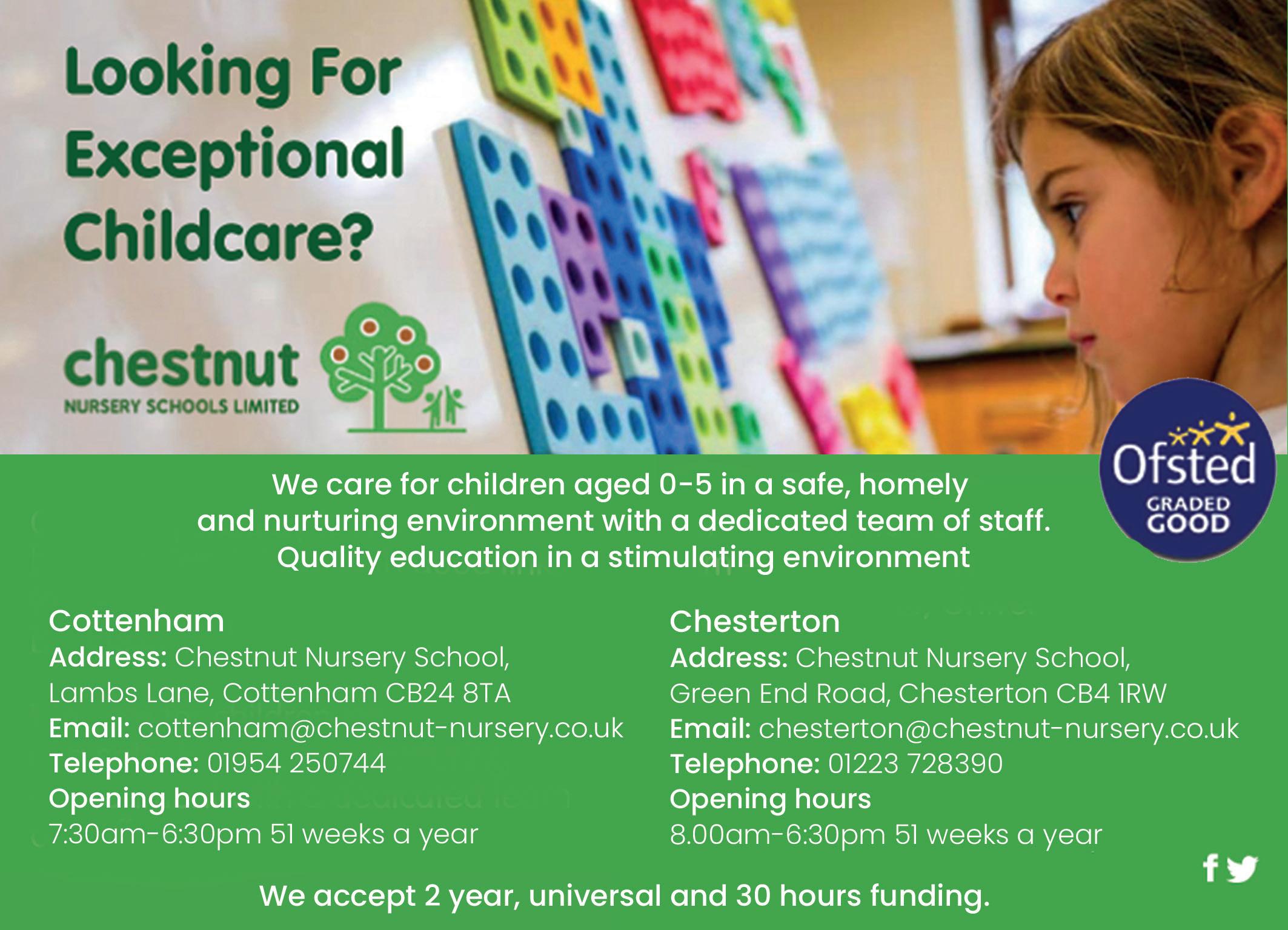 Looking For Exceptional Childcare?

chestnut
NURSERY SCHOOLS LIMITED

Ofsted
GRADED
GOOD

We care for children aged 0-5 in a safe, homely and nurturing environment with a dedicated team of staff.
Quality education in a stimulating environment

Cottenham
Address: Chestnut Nursery School, Lambs Lane, Cottenham CB24 8TA
Email: cottenham@chestnut-nursery.co.uk
Telephone: 01954 250744
Opening hours
7:30am-6:30pm 51 weeks a year

Chesterton
Address: Chestnut Nursery School, Green End Road, Chesterton CB4 1RW
Email: chesterton@chestnut-nursery.co.uk
Telephone: 01223 728390
Opening hours
8.00am-6:30pm 51 weeks a year

We accept 2 year, universal and 30 hours funding.